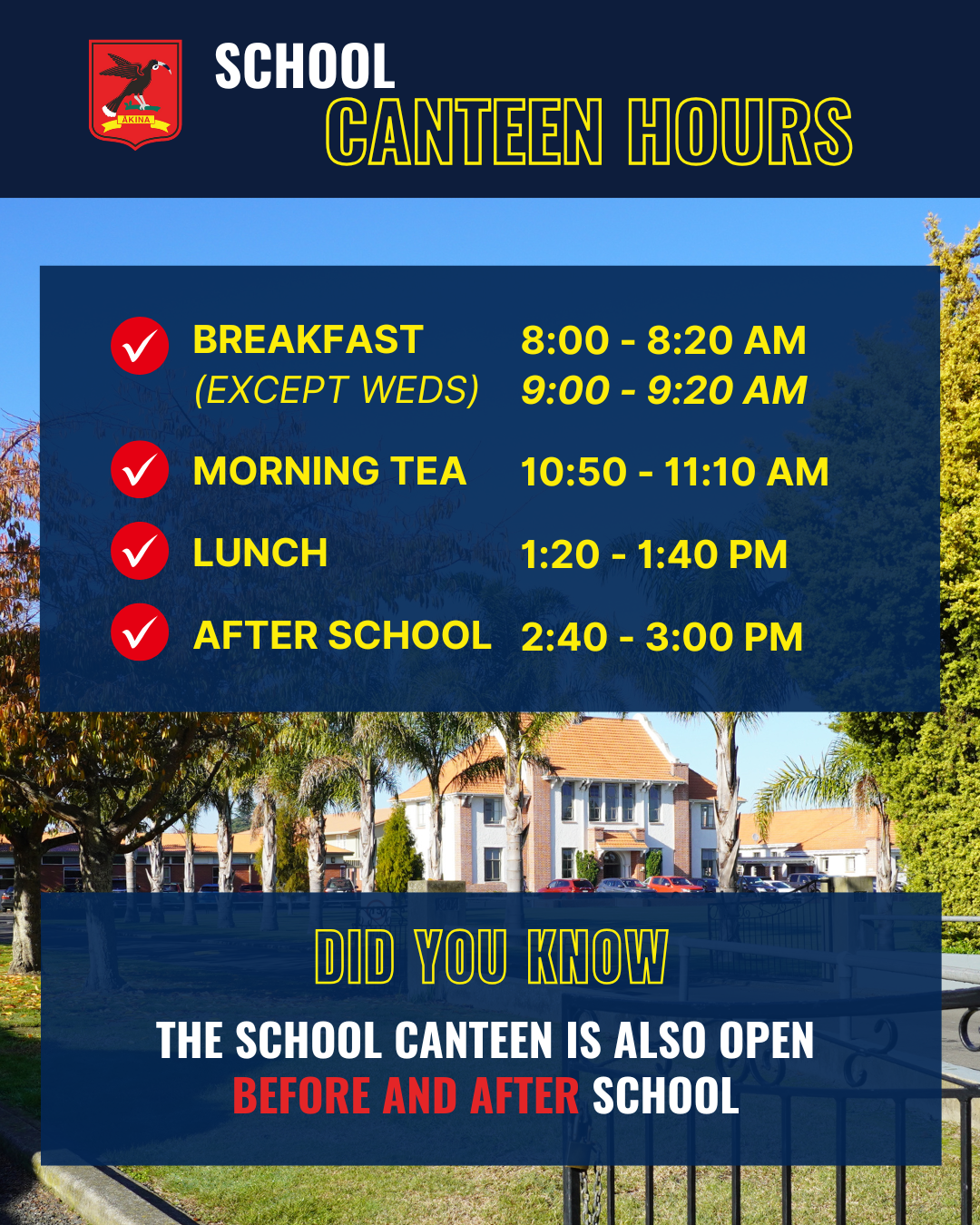 AKINA

SCHOOL
CANTEEN HOURS

| | |
|---|---|
| BREAKFAST | 8:00 - 8:20 AM |
| (EXCEPT WEDS) | 9:00 - 9:20 AM |
| MORNING TEA | 10:50 - 11:10 AM |
| LUNCH | 1:20 - 1:40 PM |
| AFTER SCHOOL | 2:40 - 3:00 PM |

DID YOU KNOW

THE SCHOOL CANTEEN IS ALSO OPEN BEFORE AND AFTER SCHOOL